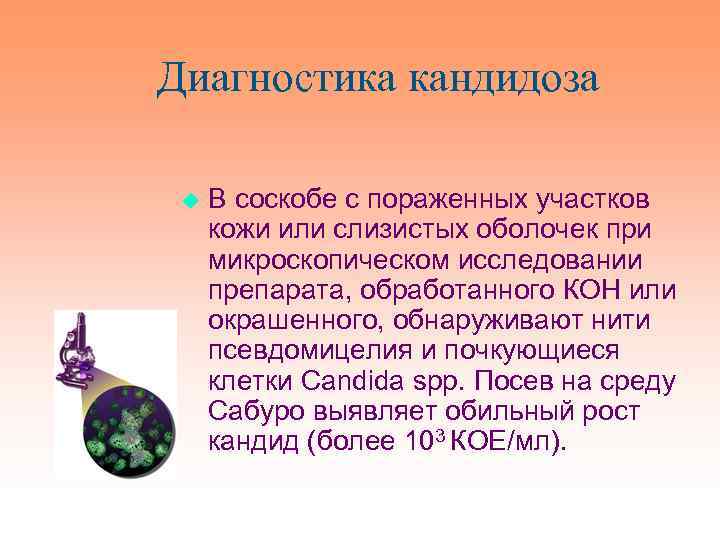 Диагностика кандидоза

В соскобе с пораженных участков кожи или слизистых оболочек при микроскопическом исследовании препарата, обработанного КОН или окрашенного, обнаруживают нити псевдомицелия и почкующиеся клетки Candida spp. Посев на среду Сабуро выявляет обильный рост кандид (более $10^3$ КОЕ/мл).